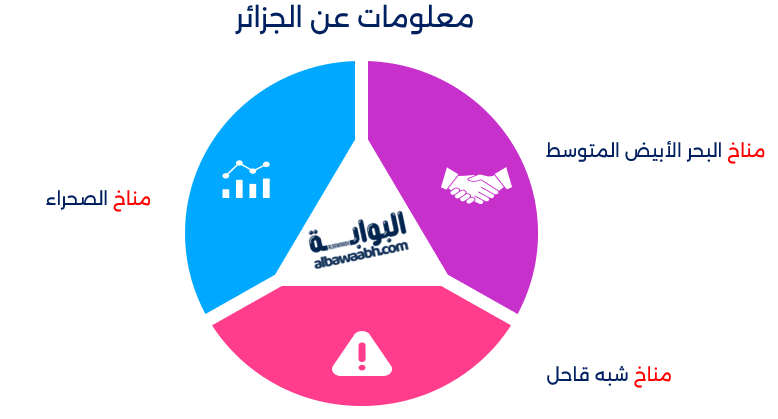 معلومات عن الجزائر

مناخ البحر الأبيض المتوسط

مناخ الصحراء

البوابة
albawaabh.com

مناخ شبه قاحل